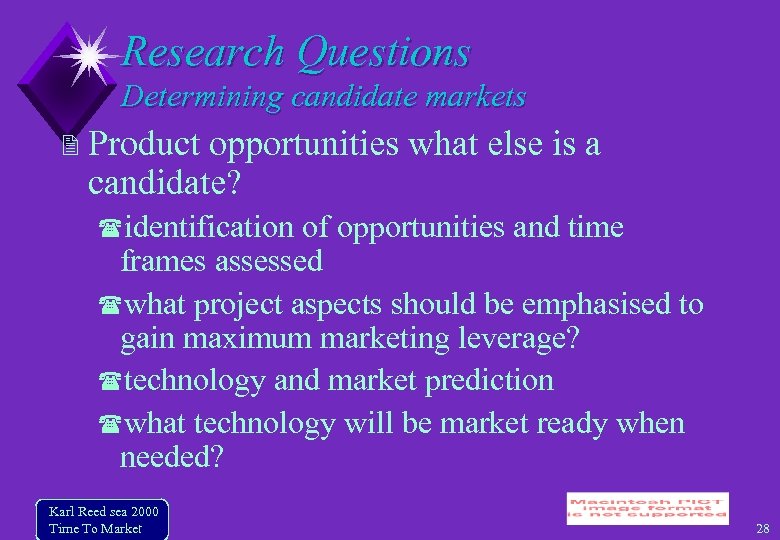 Research Questions
Determining candidate markets

Product opportunities what else is a candidate?

identification of opportunities and time frames assessed

what project aspects should be emphasised to gain maximum marketing leverage?

technology and market prediction

what technology will be market ready when needed?

Karl Reed sea 2000
Time To Market

Macintosh PICT image format is not supported

28